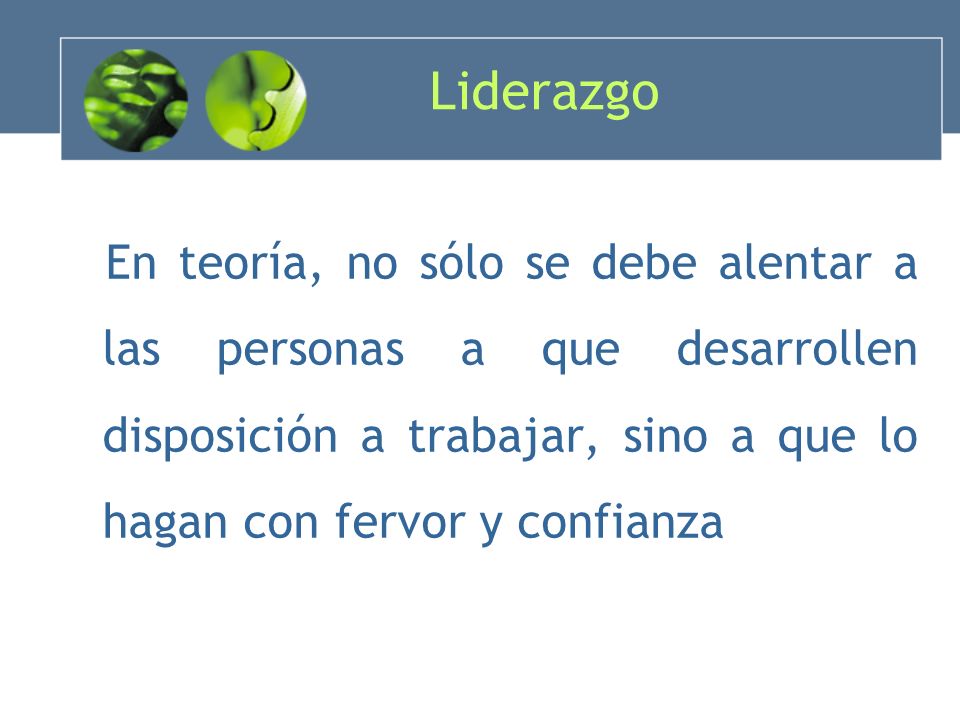 Liderazgo

En teoría, no sólo se debe alentar a las personas a que desarrollen disposición a trabajar, sino a que lo hagan con fervor y confianza